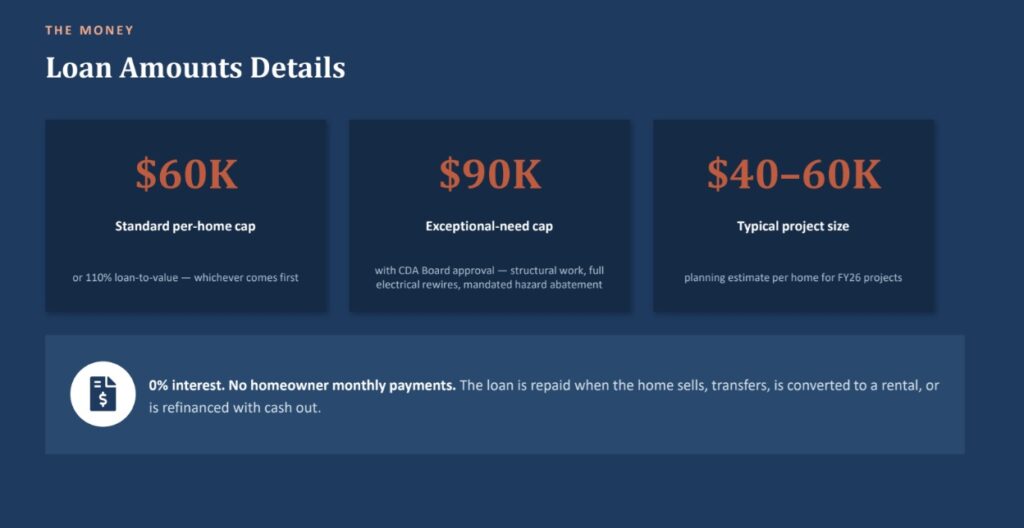 THE MONEY

Loan Amounts Details

$60K

Standard per-home cap

or 110% loan-to-value — whichever comes first

$90K

Exceptional-need cap

with CDA Board approval — structural work, full electrical rewires, mandated hazard abatement

$40–60K

Typical project size

planning estimate per home for FY26 projects

0% interest. No homeowner monthly payments. The loan is repaid when the home sells, transfers, is converted to a rental, or is refinanced with cash out.